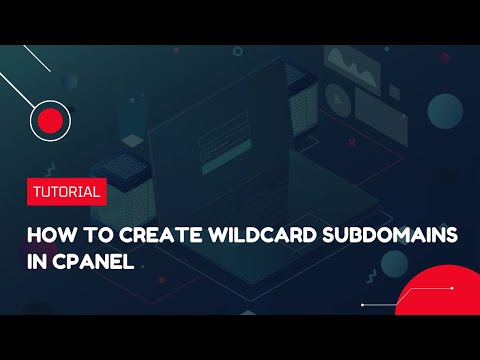 TUTORIAL

HOW TO CREATE WILDCARD SUBDOMAINS IN CPANEL